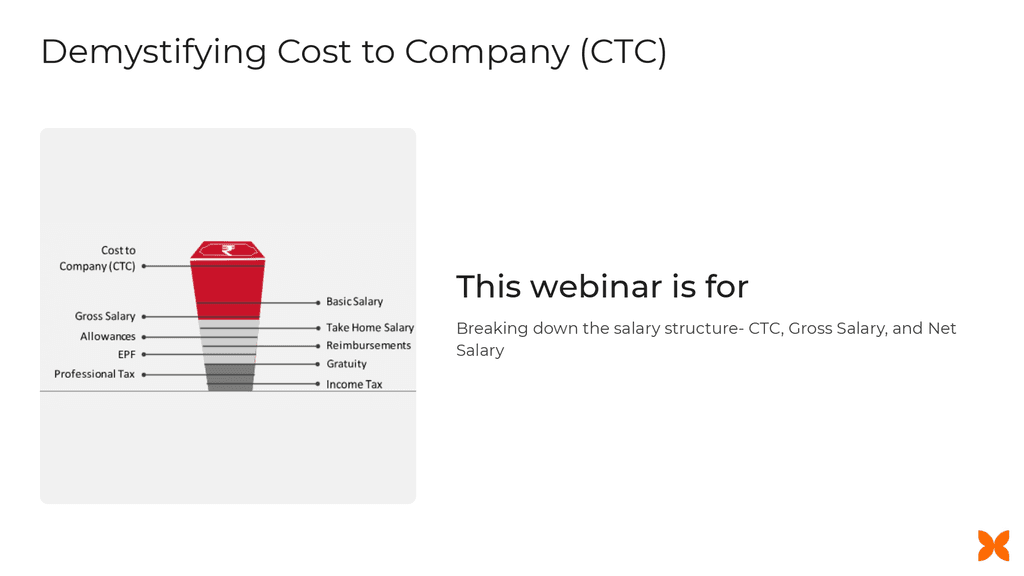 Demystifying Cost to Company (CTC)

Cost to Company (CTC)
Gross Salary
Allowances
EPF
Professional Tax

Basic Salary
Take Home Salary
Reimbursements
Gratuity
Income Tax

This webinar is for

Breaking down the salary structure- CTC, Gross Salary, and Net Salary